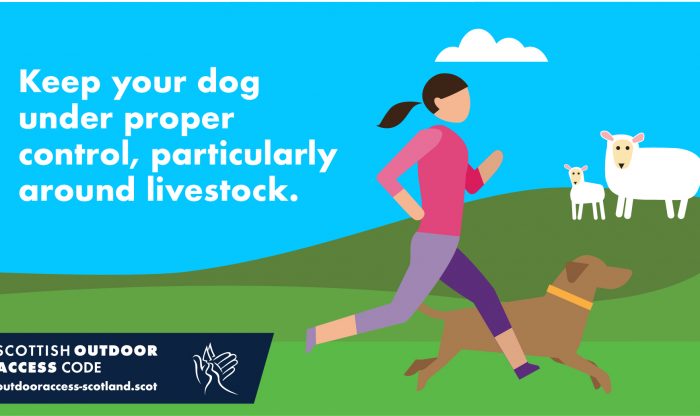 Keep your dog under proper control, particularly around livestock.

SCOTTISH OUTDOOR ACCESS CODE
outdooraccess-scotland.scot